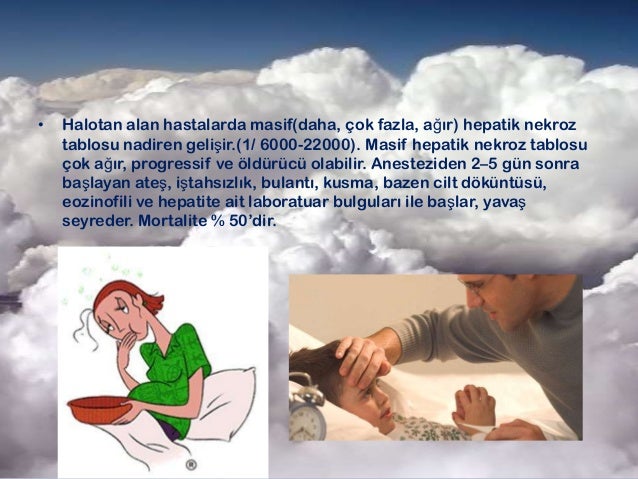 • Halotan alan hastalarda masif(daha, çok fazla, ağır) hepatik nekroz tablosu nadiren gelişir.(1/ 6000-22000). Masif hepatik nekroz tablosu çok ağır, progressif ve öldürücü olabilir. Anesteziden 2–5 gün sonra başlayan ateş, iştahsızlık, bulantı, kusma, bazen cilt döküntüsü, eozinofili ve hepatite ait laboratuar bulguları ile başlar, yavaş seyreder. Mortalite % 50'dir.

®